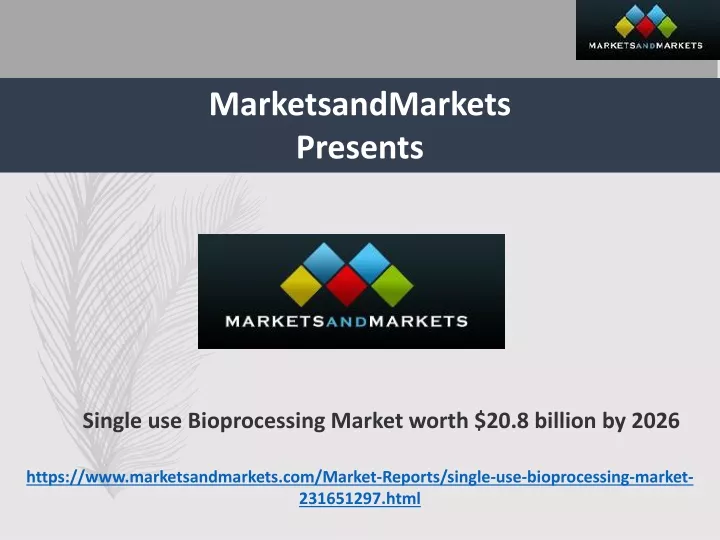 MARKETSANDMARKETS

MarketsandMarkets
Presents

MARKETSANDMARKETS

Single use Bioprocessing Market worth \$20.8 billion by 2026

https://www.marketsandmarkets.com/Market-Reports/single-use-bioprocessing-market-231651297.html